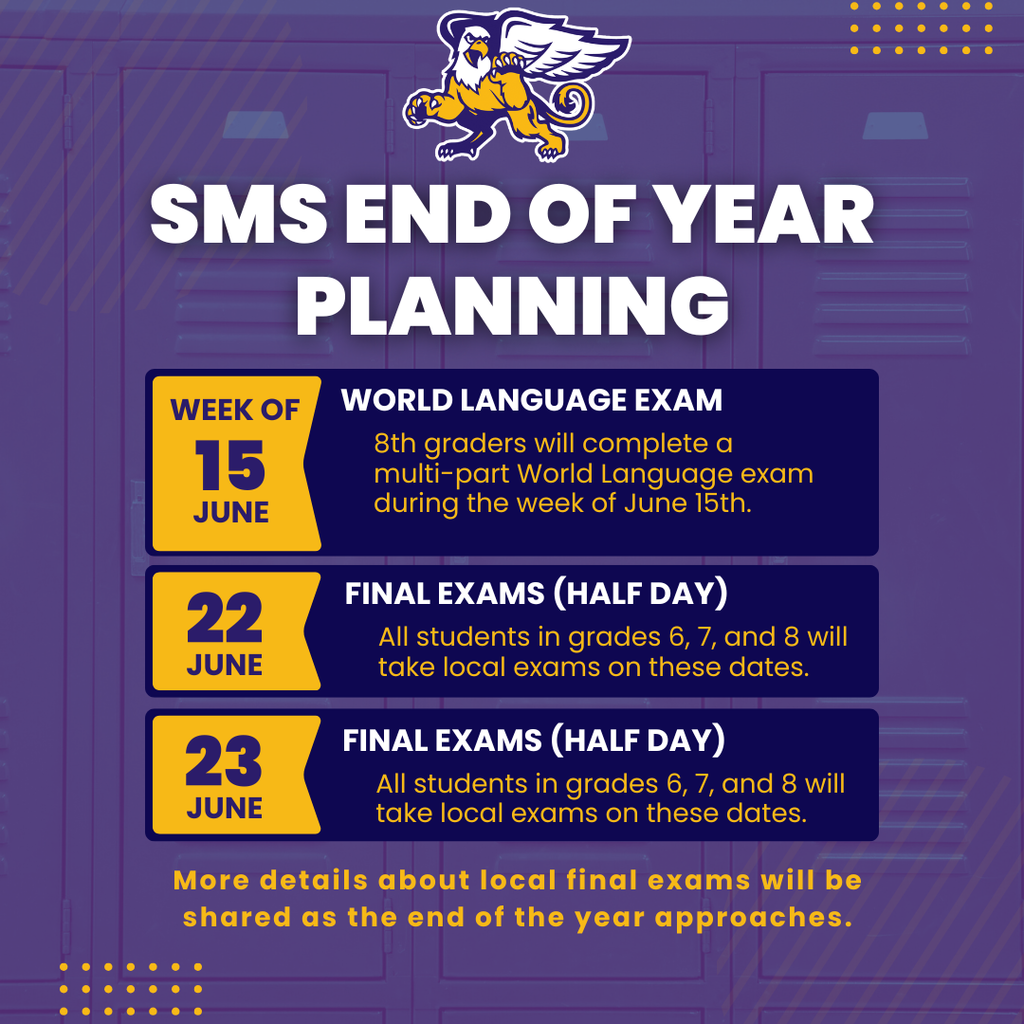 SMS END OF YEAR PLANNING

WEEK OF
15
JUNE

WORLD LANGUAGE EXAM
8th graders will complete a multi-part World Language exam during the week of June 15th.

22
JUNE

FINAL EXAMS (HALF DAY)
All students in grades 6, 7, and 8 will take local exams on these dates.

23
JUNE

FINAL EXAMS (HALF DAY)
All students in grades 6, 7, and 8 will take local exams on these dates.

More details about local final exams will be shared as the end of the year approaches.